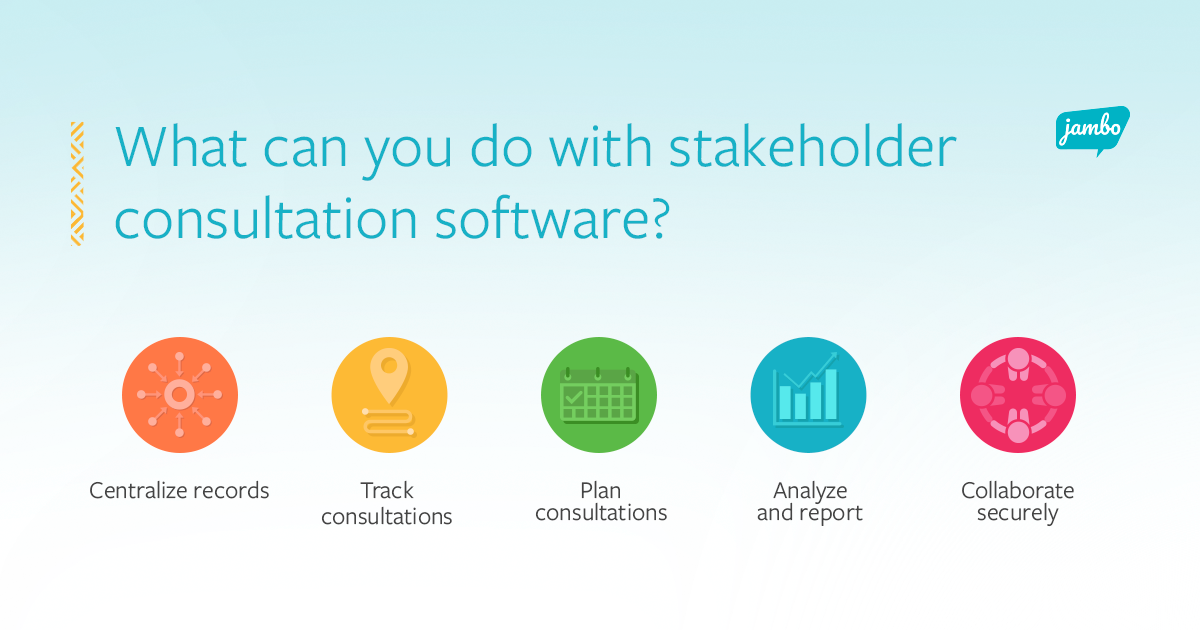 What can you do with stakeholder consultation software?

jambo

Centralize records

Track consultations

Plan consultations

Analyze and report

Collaborate securely